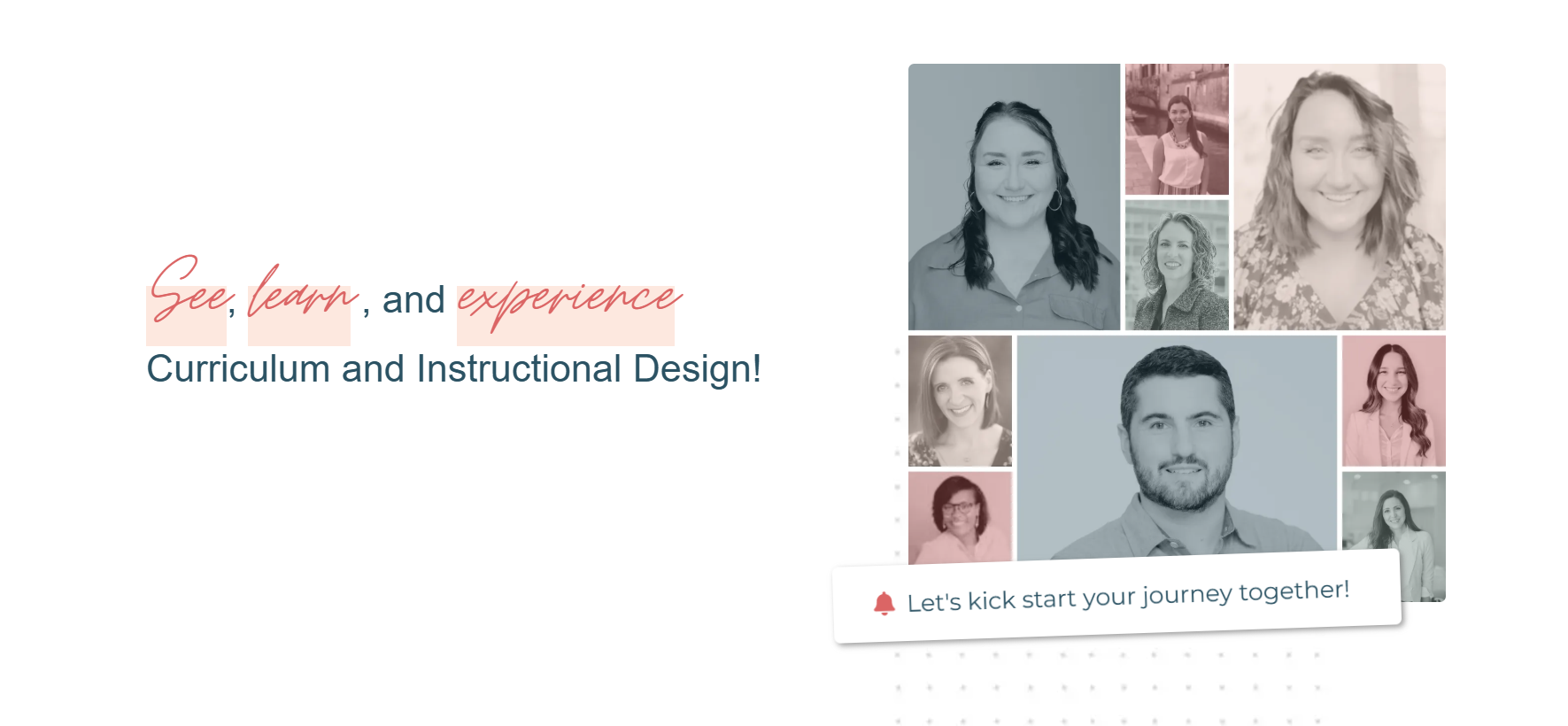 See, learn, and experience Curriculum and Instructional Design!

Let's kick start your journey together!